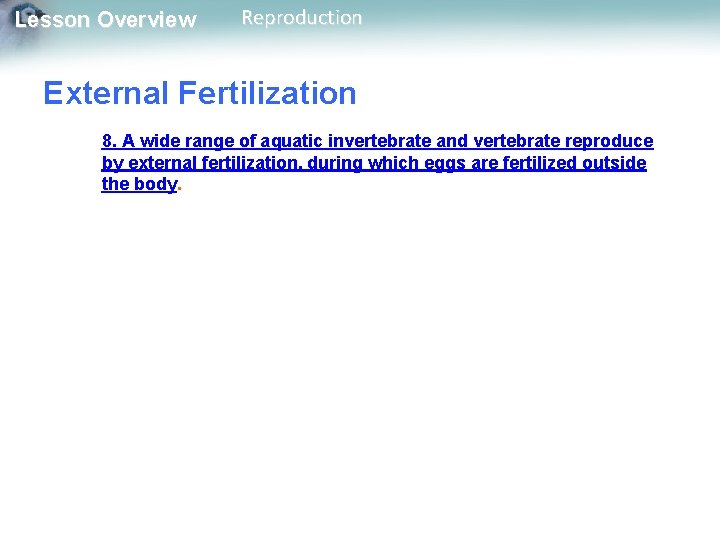 Lesson Overview Reproduction

External Fertilization

8. A wide range of aquatic invertebrate and vertebrate reproduce by external fertilization, during which eggs are fertilized outside the body.